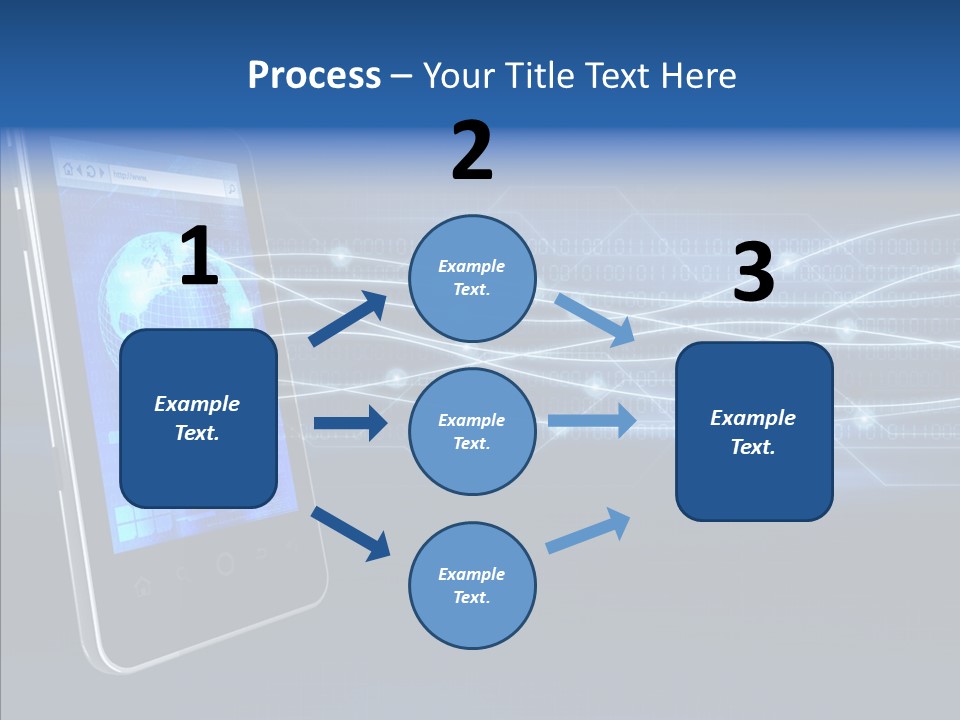 Process – Your Title Text Here

1

Example Text.

2

Example Text.

Example Text.

Example Text.

3

Example Text.